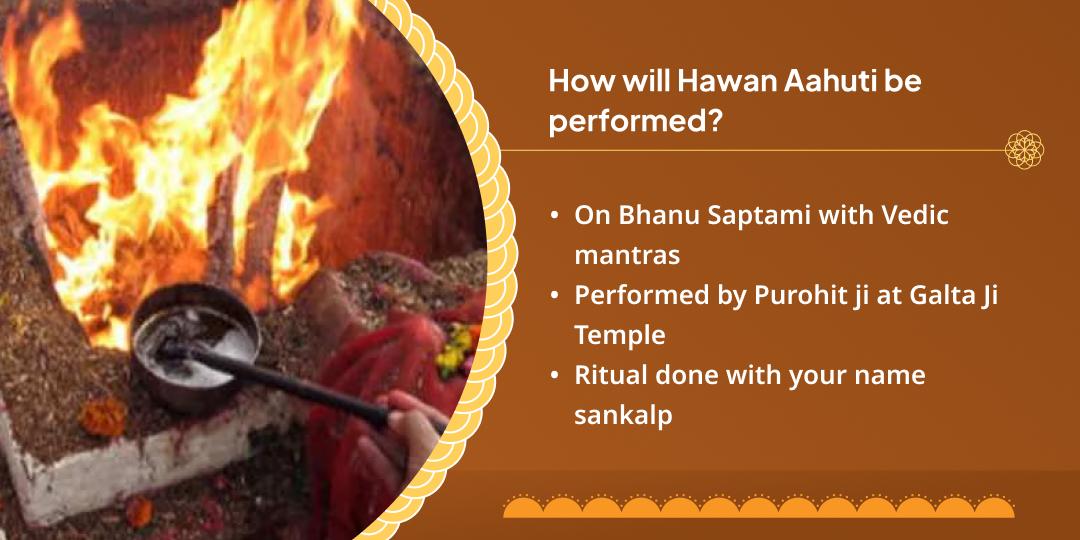 How will Hawan Aahuti be performed?

• On Bhanu Saptami with Vedic mantras
• Performed by Purohit ji at Galta Ji Temple
• Ritual done with your name sankalp